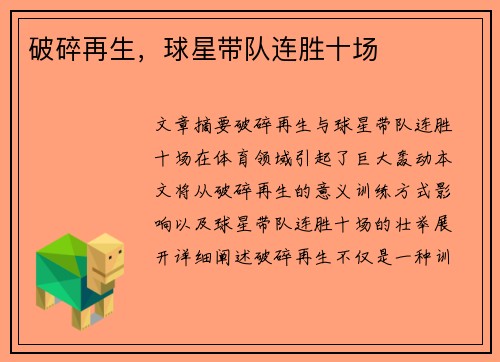 破碎再生，球星带队连胜十场

文章摘要破碎再生与球星带队连胜十场在体育领域引起了巨大轰动本文将从破碎再生的意义训练方式影响以及球星带队连胜十场的壮举展开详细阐述破碎再生不仅是一种训